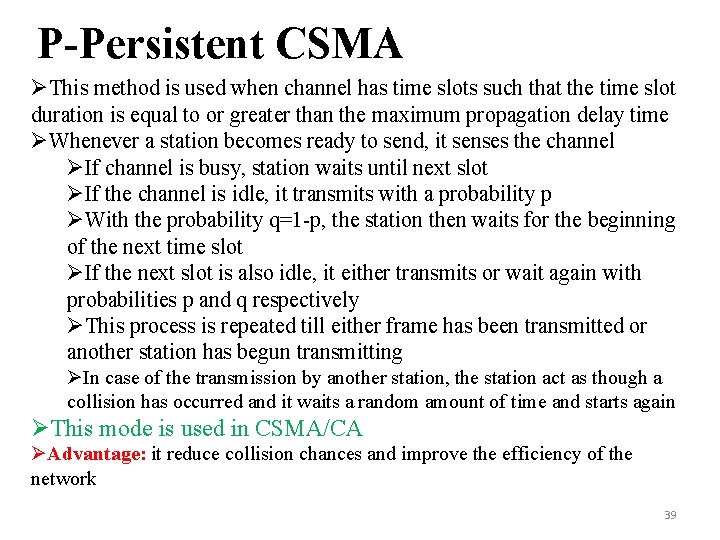 P-Persistent CSMA

➢This method is used when channel has time slots such that the time slot duration is equal to or greater than the maximum propagation delay time

➢Whenever a station becomes ready to send, it senses the channel

➢If channel is busy, station waits until next slot

➢If the channel is idle, it transmits with a probability p

➢With the probability q=1-p, the station then waits for the beginning of the next time slot

➢If the next slot is also idle, it either transmits or wait again with probabilities p and q respectively

➢This process is repeated till either frame has been transmitted or another station has begun transmitting

➢In case of the transmission by another station, the station act as though a collision has occurred and it waits a random amount of time and starts again

➢This mode is used in CSMA/CA

➢Advantage: it reduce collision chances and improve the efficiency of the network

39